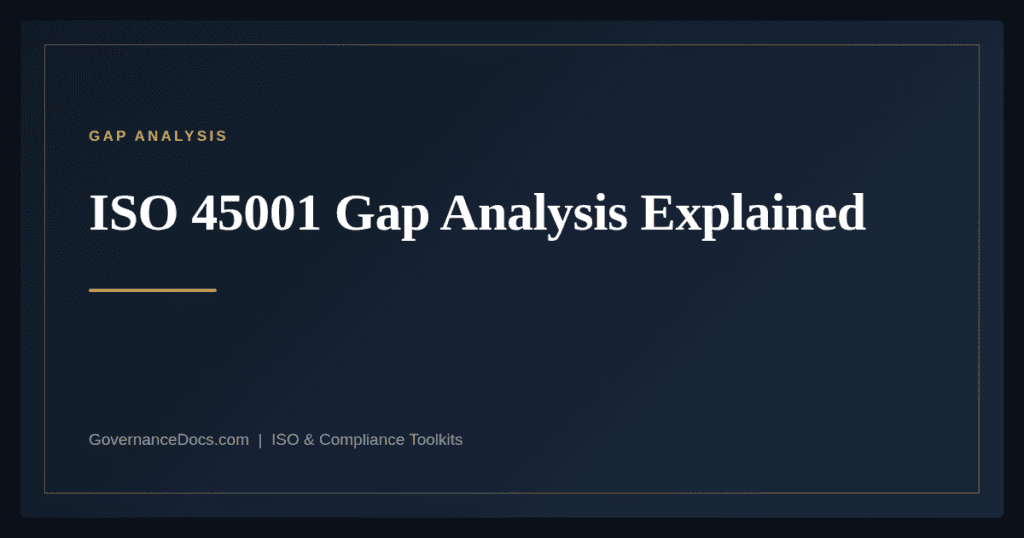 GAP ANALYSIS

ISO 45001 Gap Analysis Explained

GovernanceDocs.com | ISO & Compliance Toolkits